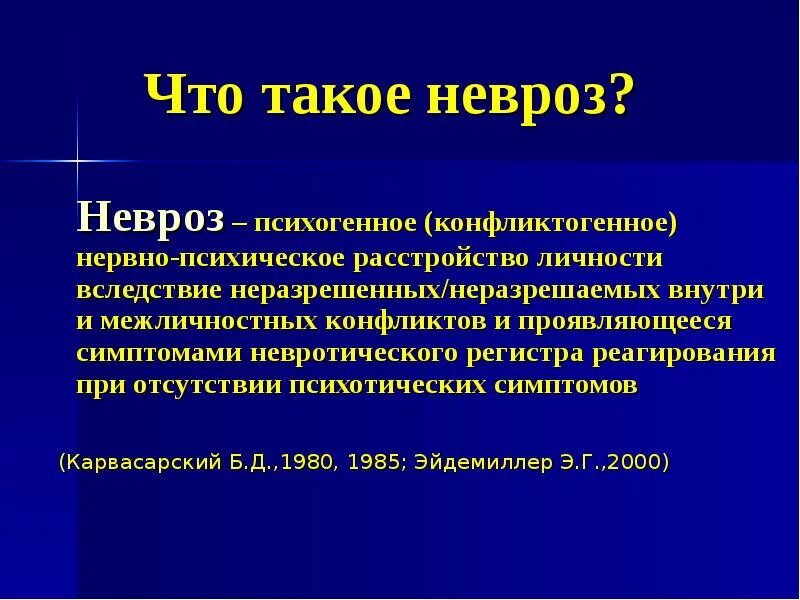 Что такое невроз?

Невроз – психогенное (конфликтогенное) нервно-психическое расстройство личности вследствие неразрешенных/неразрешаемых внутри и межличностных конфликтов и проявляющееся симптомами невротического регистра реагирования при отсутствии психотических симптомов

(Карвасарский Б.Д.,1980, 1985; Эйдемиллер Э.Г.,2000)